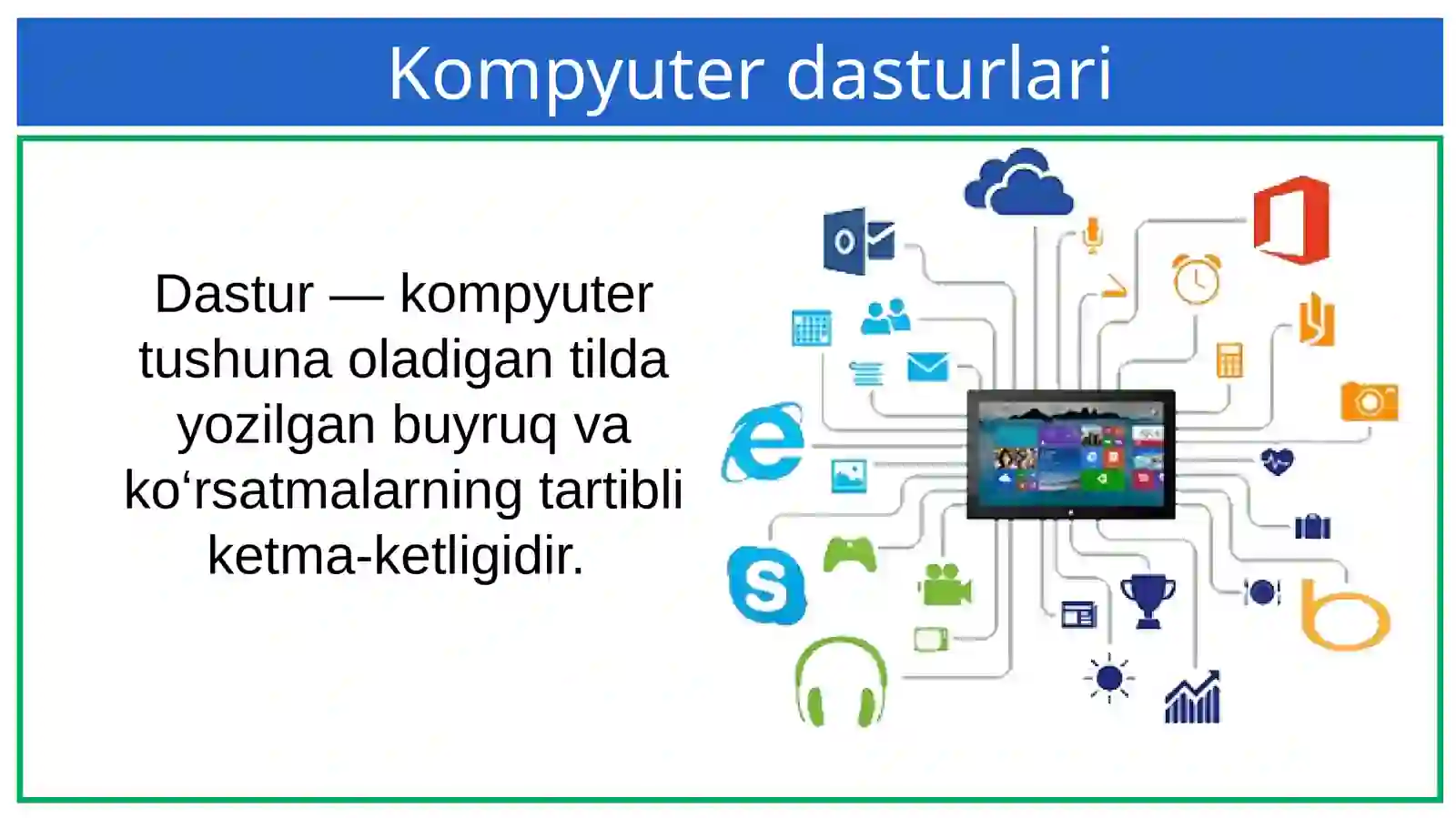 Kompyuter dasturlari

Dastur — kompyuter tushuna oladigan tilda yozilgan buyruq va ko‘rsatmalarning tartibli ketma-ketligidir.